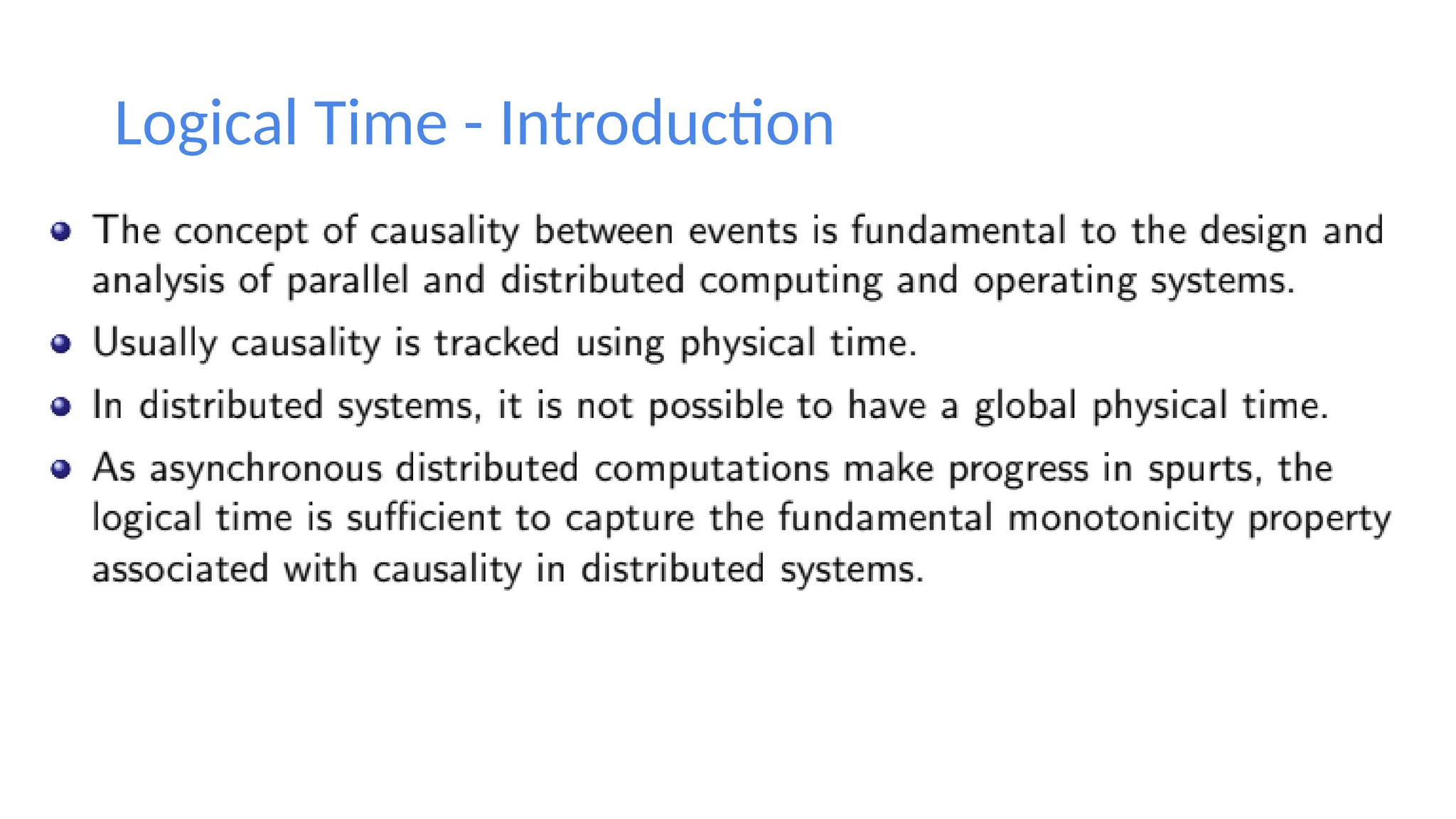 Logical Time - Introduction

- The concept of causality between events is fundamental to the design and analysis of parallel and distributed computing and operating systems.
- Usually causality is tracked using physical time.
- In distributed systems, it is not possible to have a global physical time.
- As asynchronous distributed computations make progress in spurts, the logical time is sufficient to capture the fundamental monotonicity property associated with causality in distributed systems.